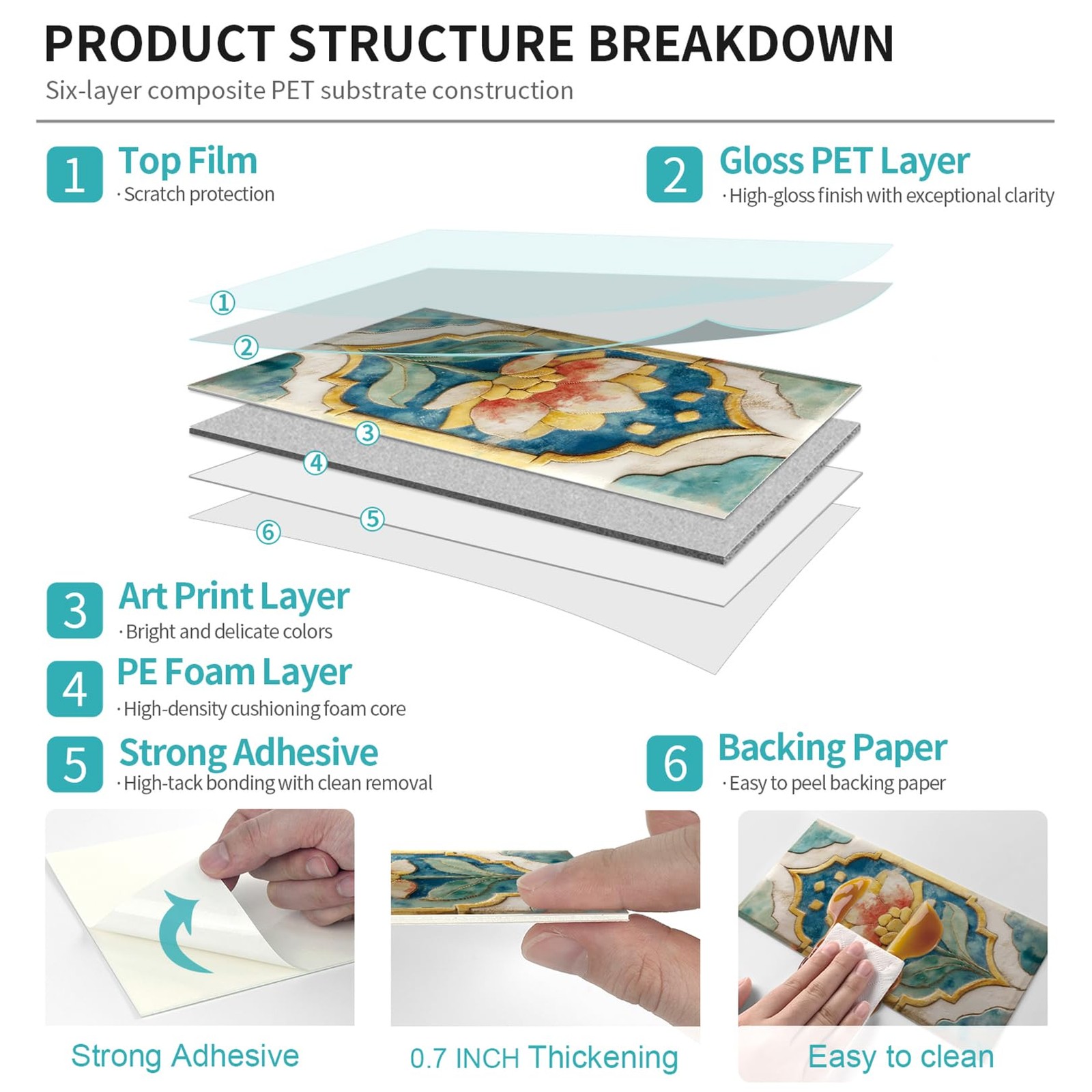 PRODUCT STRUCTURE BREAKDOWN

Six-layer composite PET substrate construction

1 Top Film
· Scratch protection

2 Gloss PET Layer
· High-gloss finish with exceptional clarity

①
②
③
④
⑤
⑥

3 Art Print Layer
· Bright and delicate colors

4 PE Foam Layer
· High-density cushioning foam core

5 Strong Adhesive
· High-tack bonding with clean removal

6 Backing Paper
· Easy to peel backing paper

Strong Adhesive

0.7 INCH Thickening

Easy to clean